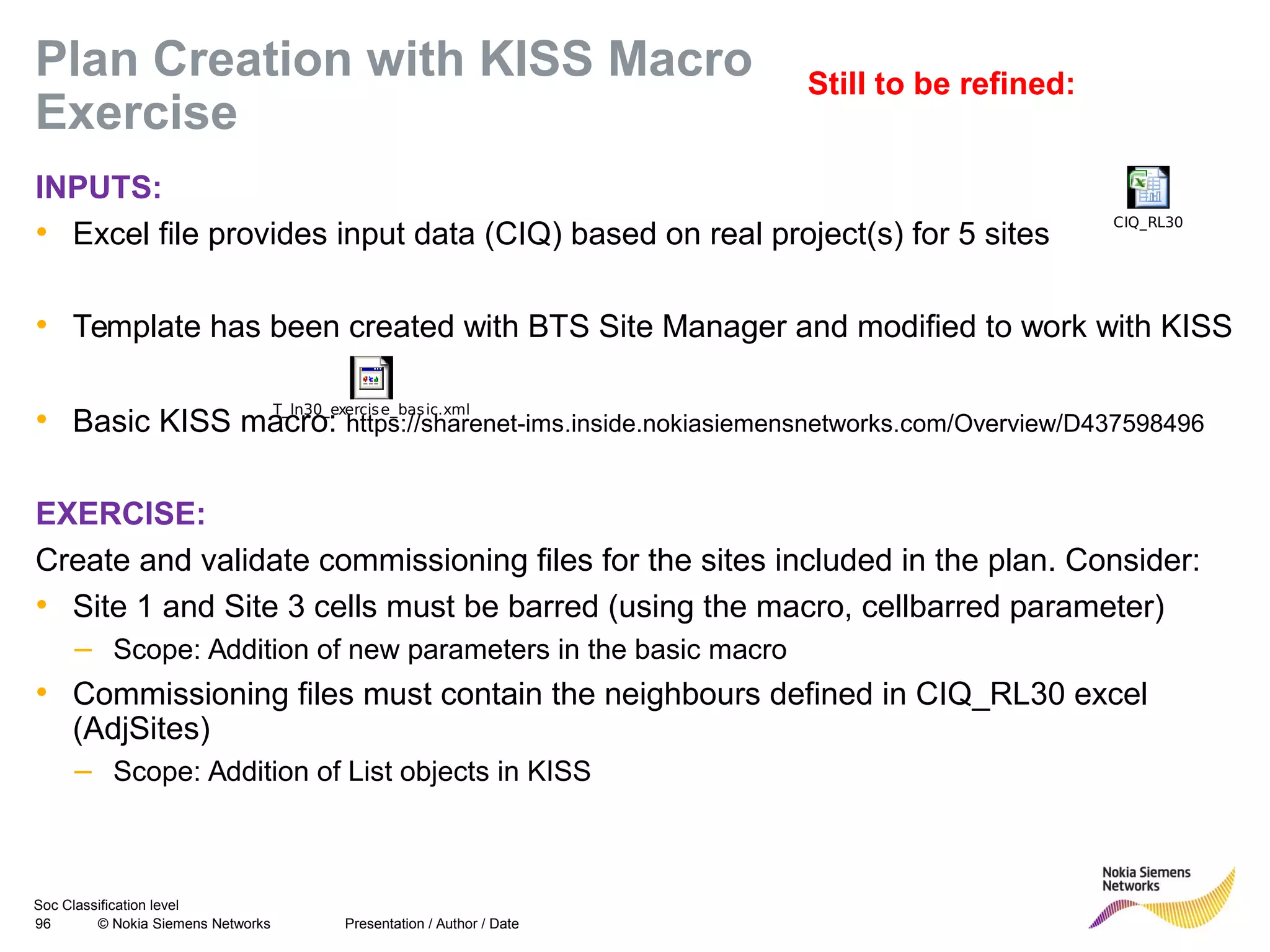 Plan Creation with KISS Macro Exercise

Still to be refined:

INPUTS:

CIQ_RL30

• Excel file provides input data (CIQ) based on real project(s) for 5 sites

• Template has been created with BTS Site Manager and modified to work with KISS

T_ln30_exercise_basic.xml

• Basic KISS macro: https://sharenet-ims.inside.nokiasiemensnetworks.com/Overview/D437598496

EXERCISE:

Create and validate commissioning files for the sites included in the plan. Consider:

• Site 1 and Site 3 cells must be barred (using the macro, cellbarred parameter)
– Scope: Addition of new parameters in the basic macro
• Commissioning files must contain the neighbours defined in CIQ_RL30 excel (AdjSites)
– Scope: Addition of List objects in KISS

Soc Classification level
96 © Nokia Siemens Networks Presentation / Author / Date

Nokia Siemens Networks